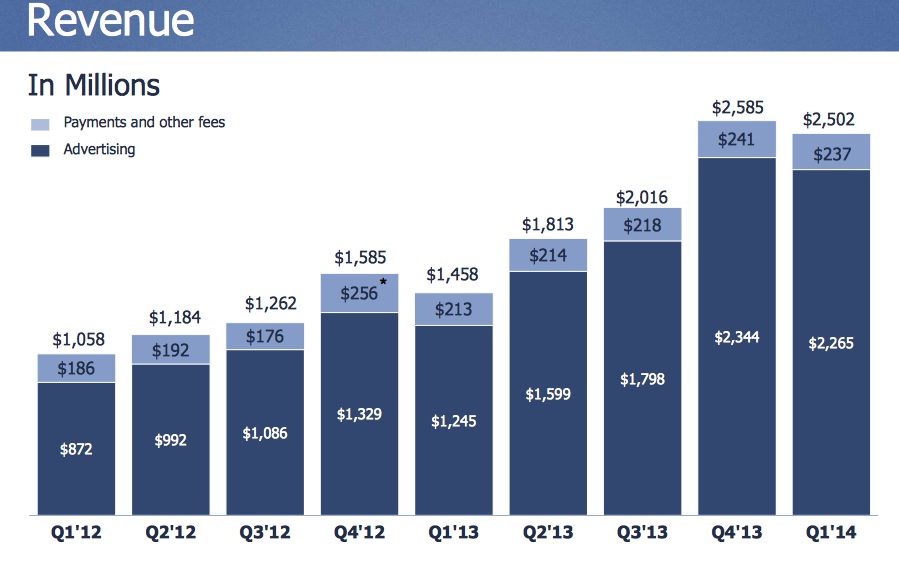 Revenue

In Millions

Payments and other fees
Advertising

$1,058
$186
$872
Q1'12

$1,184
$192
$992
Q2'12

$1,262
$176
$1,086
Q3'12

$1,585
$256*
$1,329
Q4'12

$1,458
$213
$1,245
Q1'13

$1,813
$214
$1,599
Q2'13

$2,016
$218
$1,798
Q3'13

$2,585
$241
$2,344
Q4'13

$2,502
$237
$2,265
Q1'14